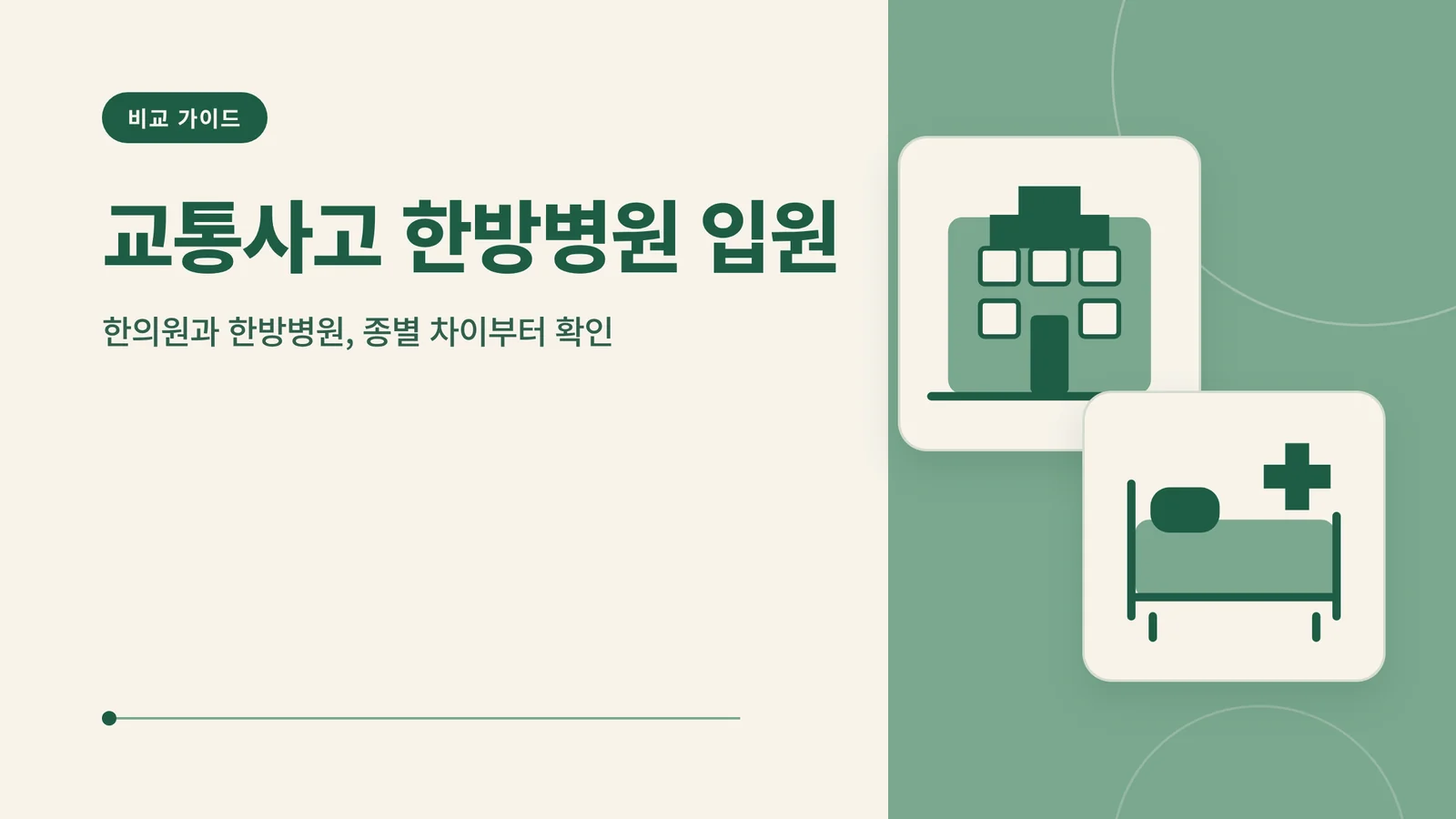 비교 가이드

교통사고 한방병원 입원

한의원과 한방병원, 종별 차이부터 확인